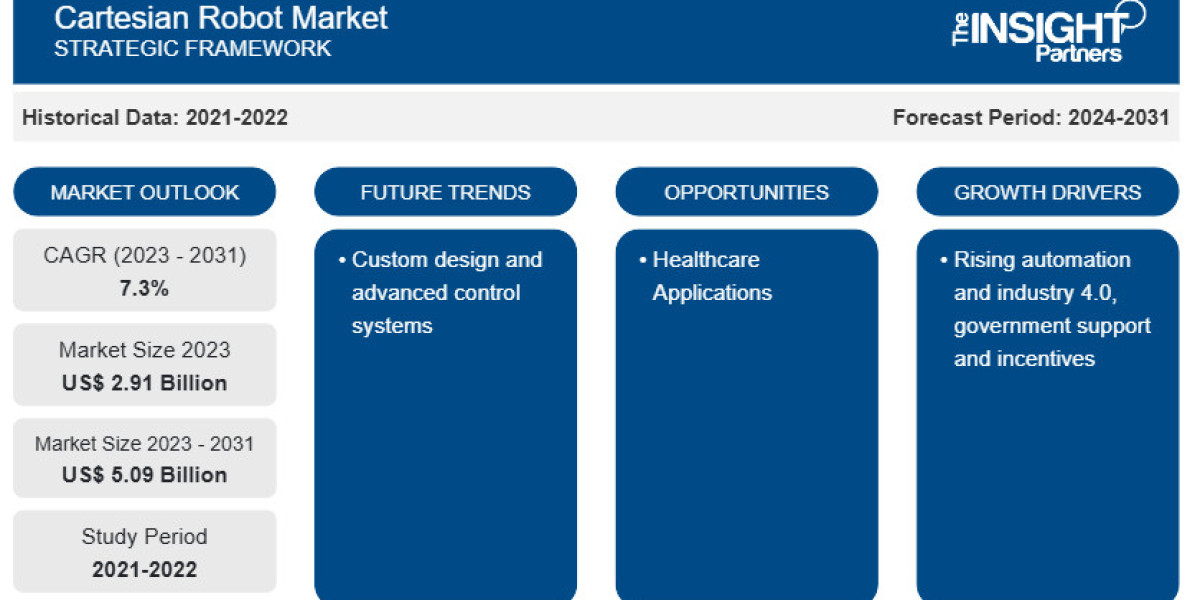 Cartesian Robot Market
STRATEGIC FRAMEWORK

The INSIGHT Partners

Historical Data: 2021-2022

Forecast Period: 2024-2031

MARKET OUTLOOK

CAGR (2023 - 2031)
7.3%

Market Size 2023
US$ 2.91 Billion

Market Size 2023 - 2031
US$ 5.09 Billion

Study Period
2021-2022

FUTURE TRENDS

• Custom design and advanced control systems

OPPORTUNITIES

• Healthcare Applications

GROWTH DRIVERS

• Rising automation and industry 4.0, government support and incentives